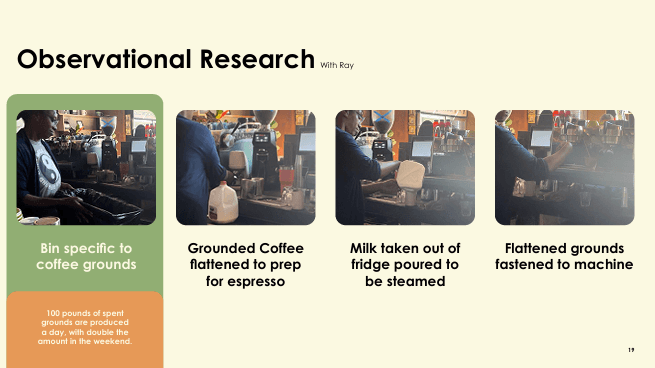 Observational Research With Ray

Bin specific to coffee grounds

100 pounds of spent grounds are produced a day, with double the amount in the weekend.

Grounded Coffee flattened to prep for espresso

Milk taken out of fridge poured to be steamed

Flattened grounds fastened to machine

19